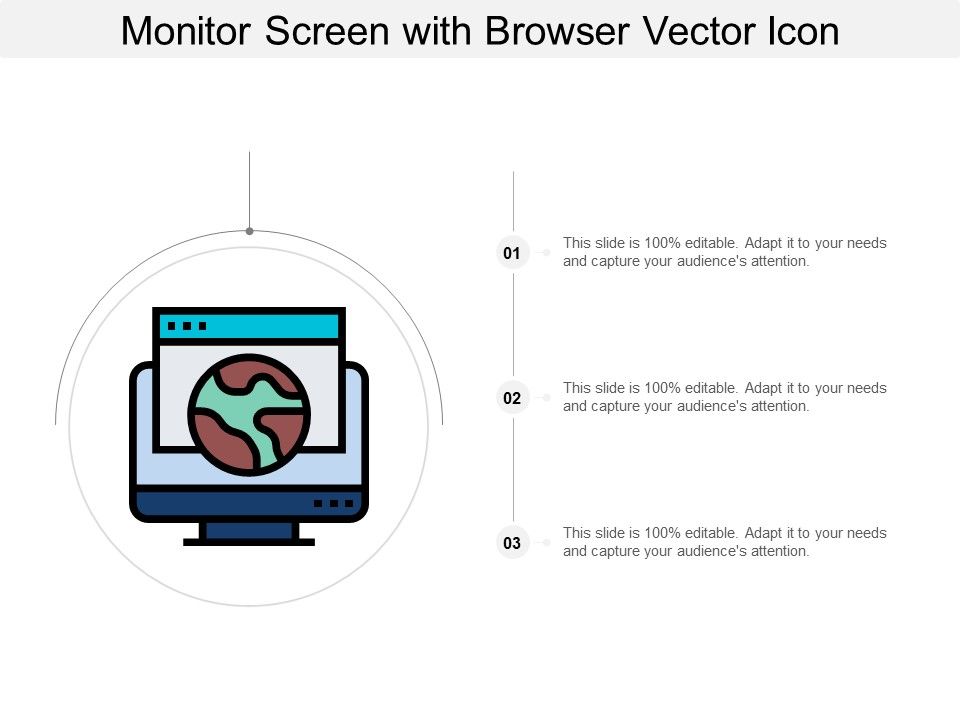 Monitor Screen with Browser Vector Icon

01

This slide is 100% editable. Adapt it to your needs and capture your audience's attention.

02

This slide is 100% editable. Adapt it to your needs and capture your audience's attention.

03

This slide is 100% editable. Adapt it to your needs and capture your audience's attention.